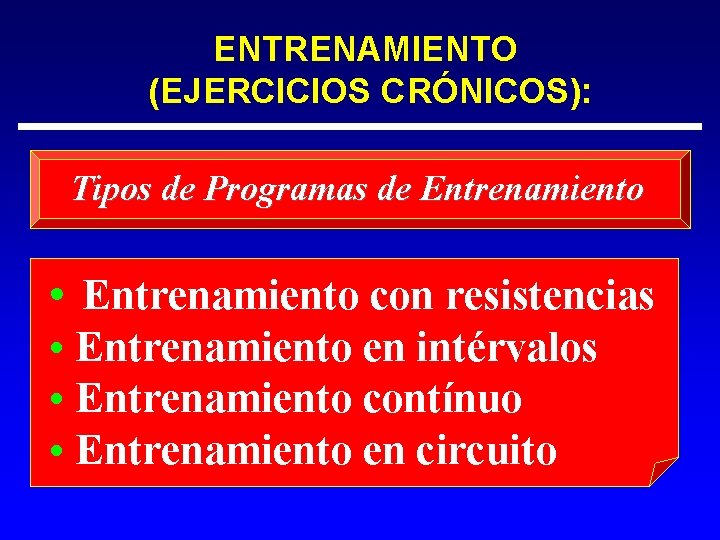 ENTRENAMIENTO
(EJERCICIOS CRÓNICOS):

Tipos de Programas de Entrenamiento

• Entrenamiento con resistencias
• Entrenamiento en intérvalos
• Entrenamiento contínuo
• Entrenamiento en circuito